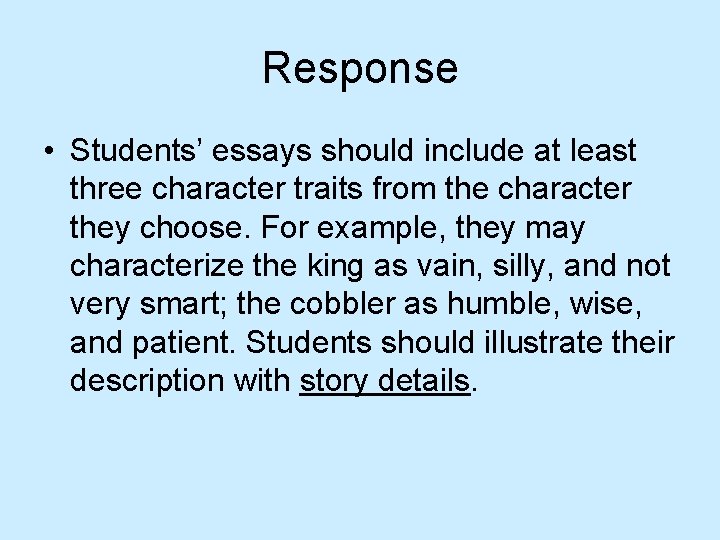 Response

• Students’ essays should include at least three character traits from the character they choose. For example, they may characterize the king as vain, silly, and not very smart; the cobbler as humble, wise, and patient. Students should illustrate their description with story details.